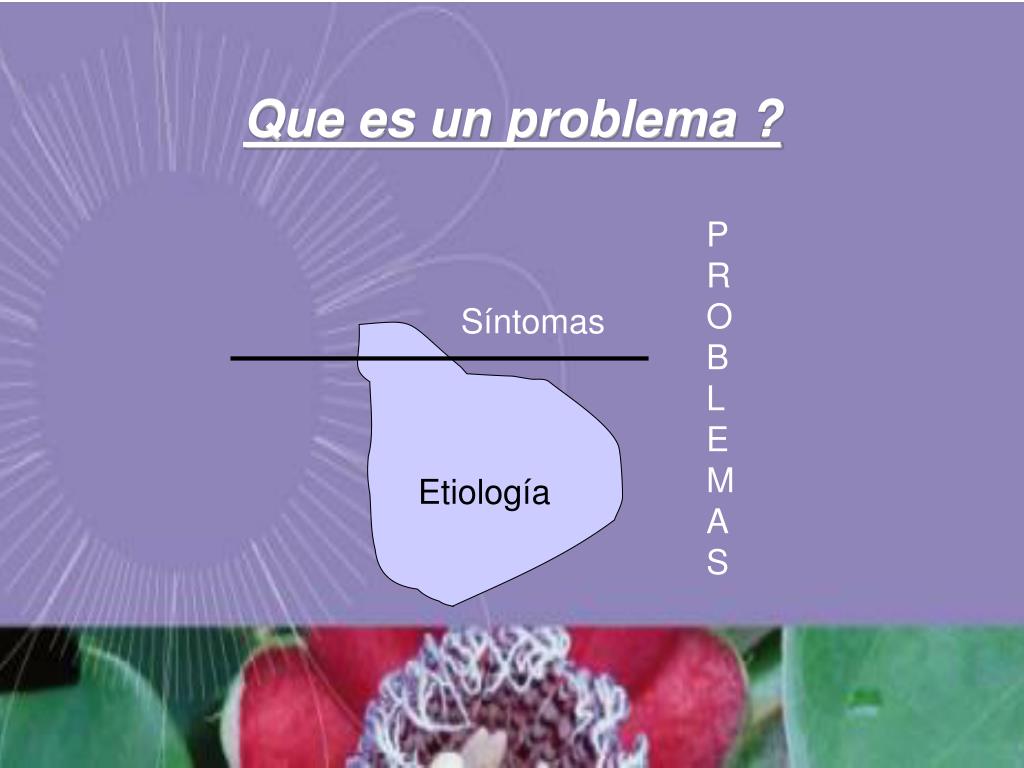 Que es un problema ?

Síntomas

Etiología

P
R
O
B
L
E
M
A
S